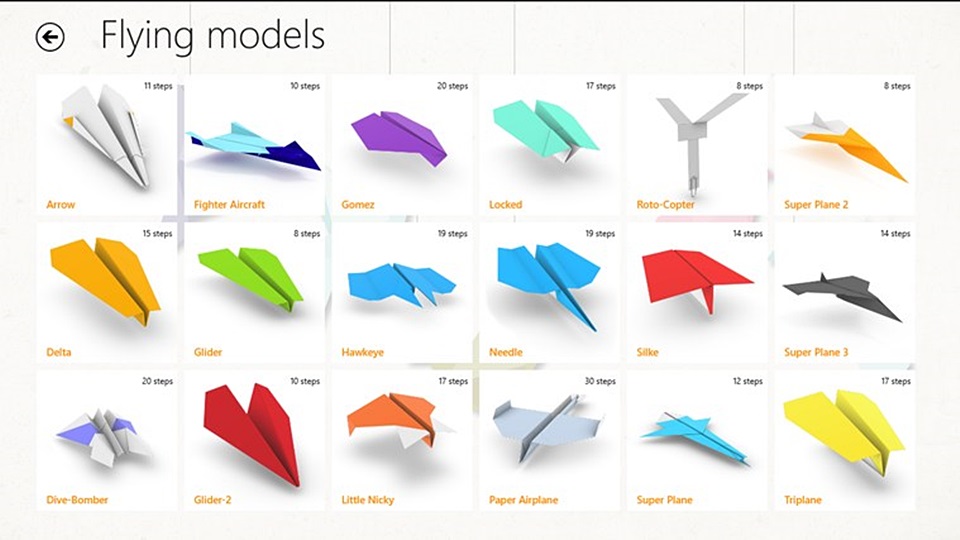 Flying models

11 steps
Arrow

10 steps
Fighter Aircraft

20 steps
Gomez

17 steps
Locked

8 steps
Roto-Copter

8 steps
Super Plane 2

15 steps
Delta

8 steps
Glider

19 steps
Hawkeye

19 steps
Needle

14 steps
Silke

14 steps
Super Plane 3

20 steps
Dive-Bomber

10 steps
Glider-2

17 steps
Little Nicky

30 steps
Paper Airplane

12 steps
Super Plane

17 steps
Triplane